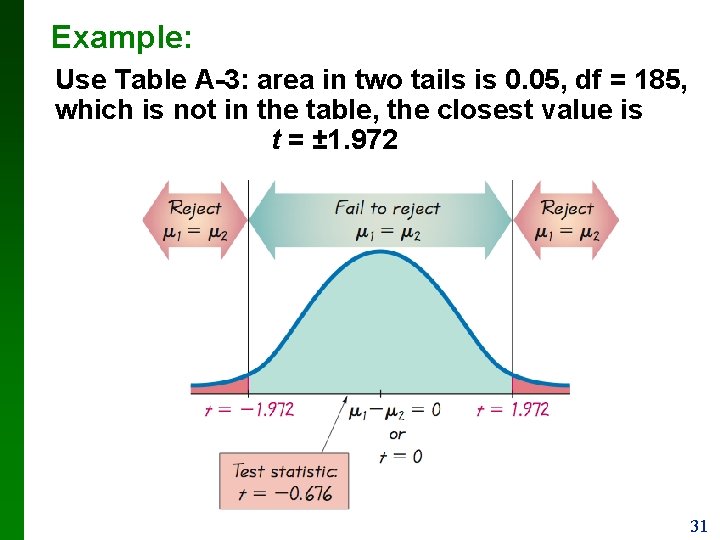 Example:

Use Table A-3: area in two tails is 0.05, df = 185, which is not in the table, the closest value is $t = \pm 1.972$

Reject $\mu_1 = \mu_2$

Fail to reject $\mu_1 = \mu_2$

Reject $\mu_1 = \mu_2$

$t = -1.972$

$\mu_1 - \mu_2 = 0$
or
$t = 0$

$t = 1.972$

Test statistic:
$t = -0.676$

31